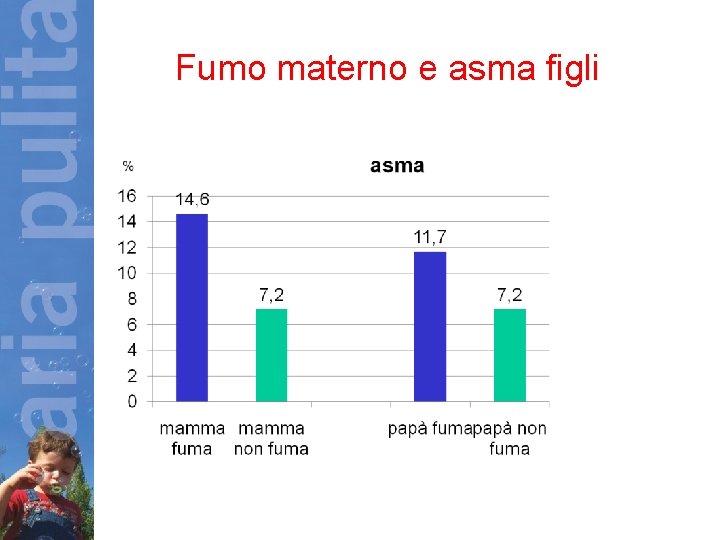 aria pulita

Fumo materno e asma figli

%

asma

16
14
12
10
8
6
4
2
0

14,6
7,2
11,7
7,2

mamma fuma
mamma non fuma
papà fuma
papà non fuma